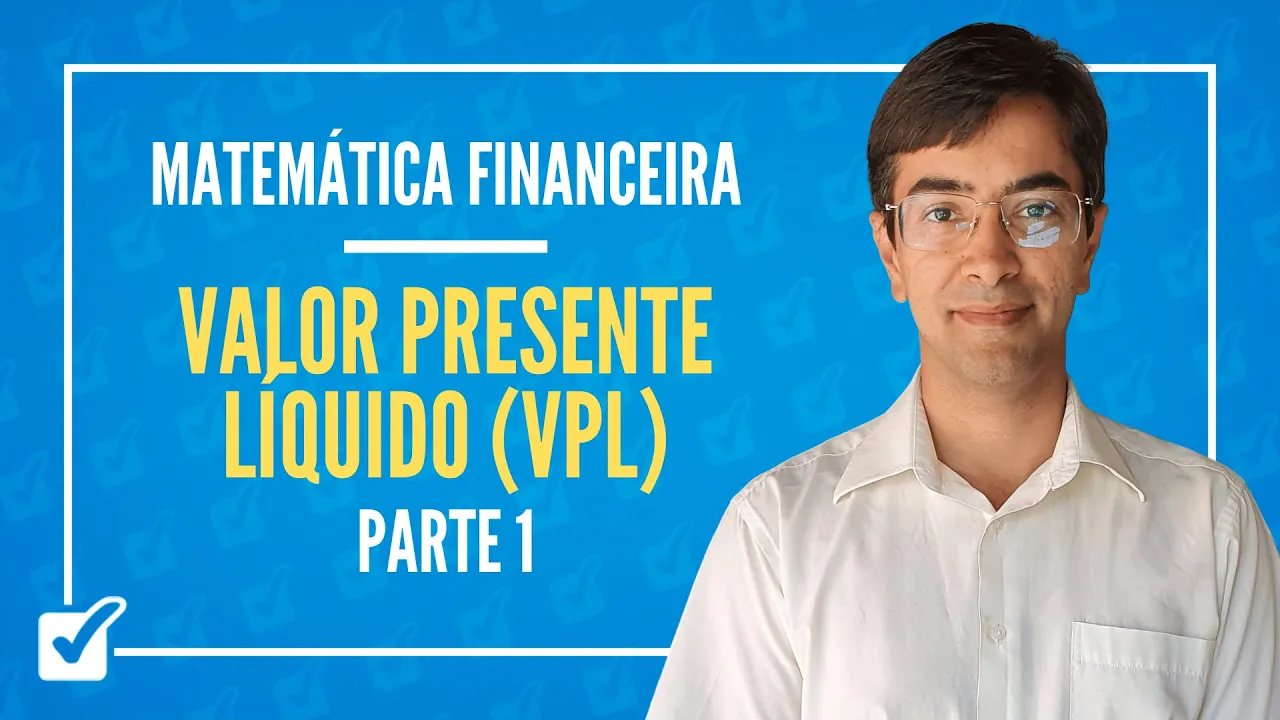 MATEMÁTICA FINANCEIRA

VALOR PRESENTE LÍQUIDO (VPL)

PARTE 1